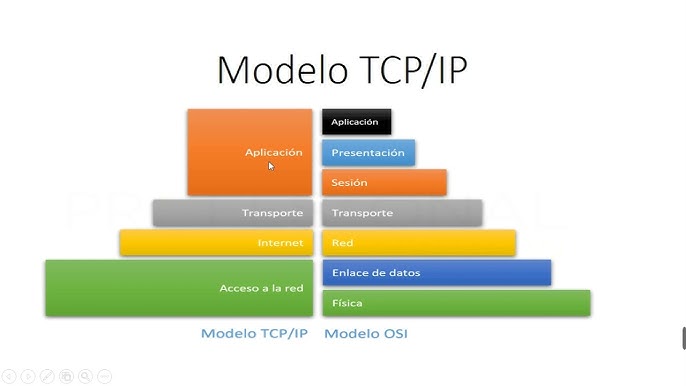 Modelo TCP/IP

Aplicación
Transporte
Internet
Acceso a la red

Aplicación
Presentación
Sesión
Transporte
Red
Enlace de datos
Física

Modelo TCP/IP
Modelo OSI